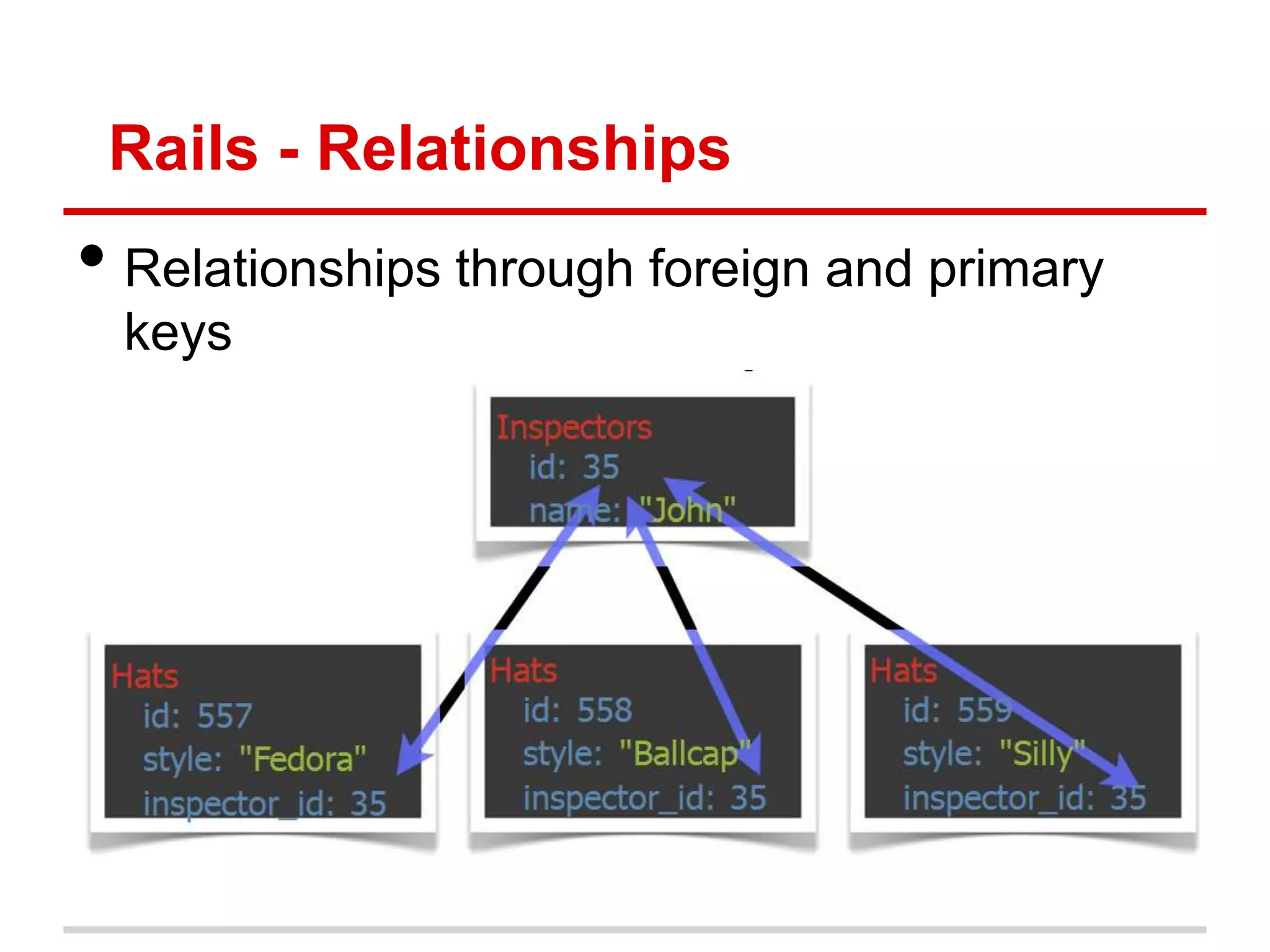 Rails - Relationships

• Relationships through foreign and primary keys

Inspectors
id: 35
name: "John"

Hats
id: 557
style: "Fedora"
inspector_id: 35

Hats
id: 558
style: "Ballcap"
inspector_id: 35

Hats
id: 559
style: "Silly"
inspector_id: 35